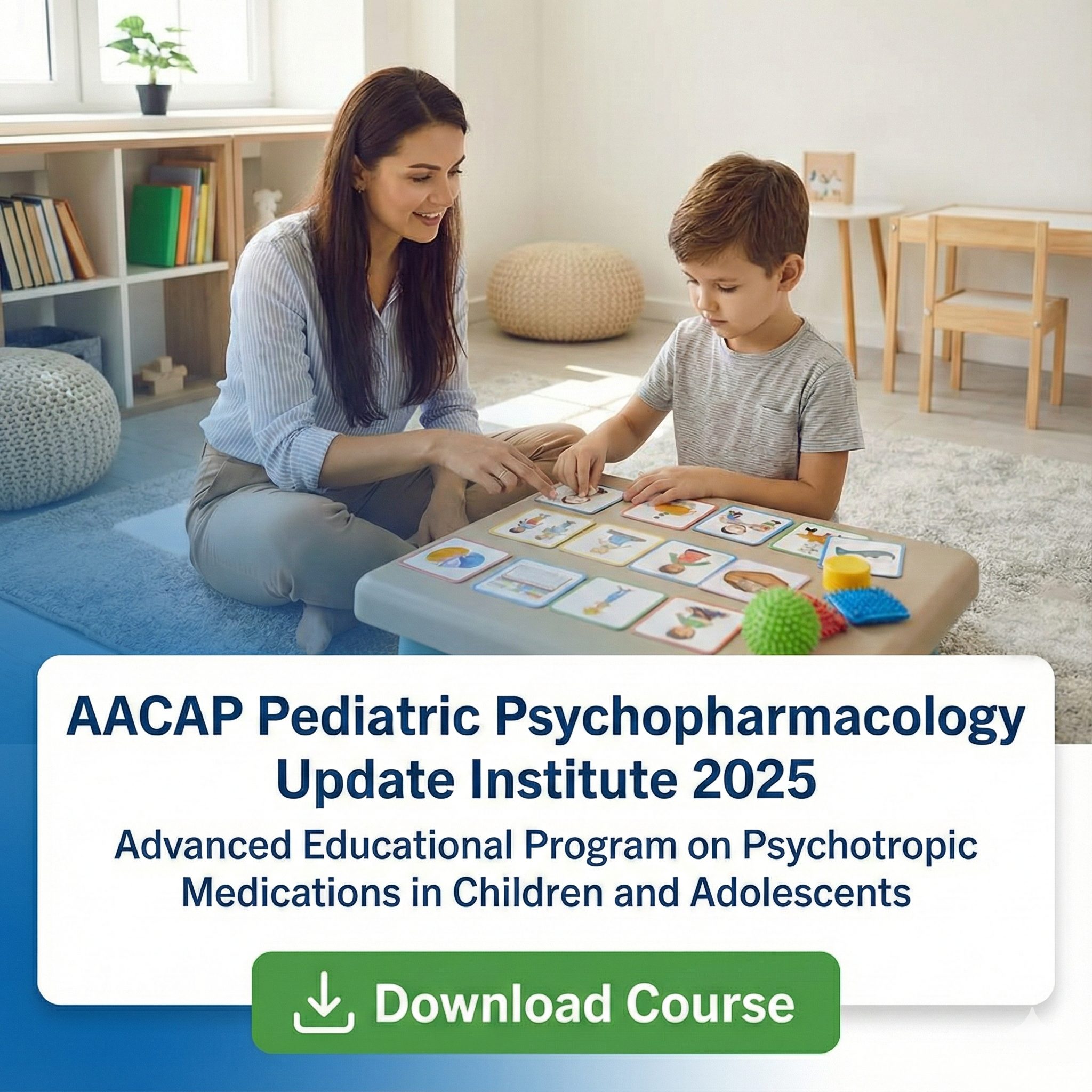 AACAP Pediatric Psychopharmacology Update Institute 2025

Advanced Educational Program on Psychotropic Medications in Children and Adolescents

Download Course